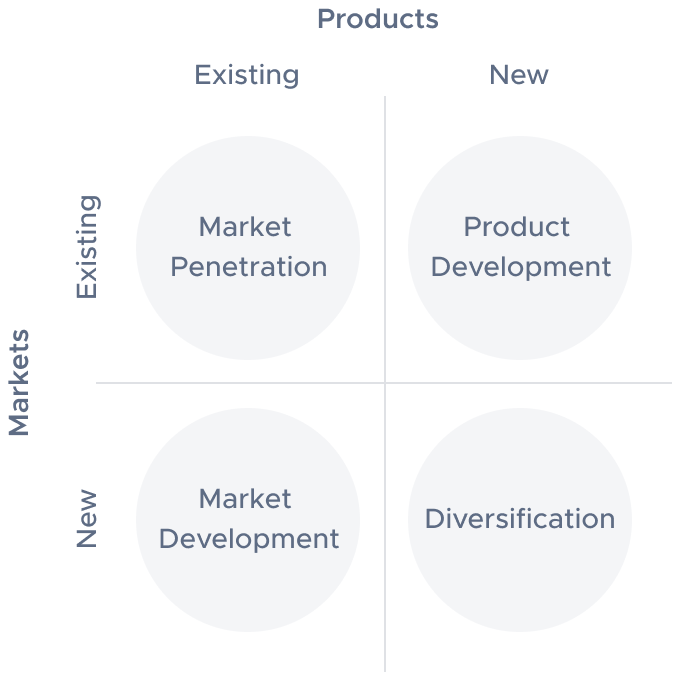 Products

Existing

New

Markets

Existing

Market Penetration

Product Development

New

Market Development

Diversification